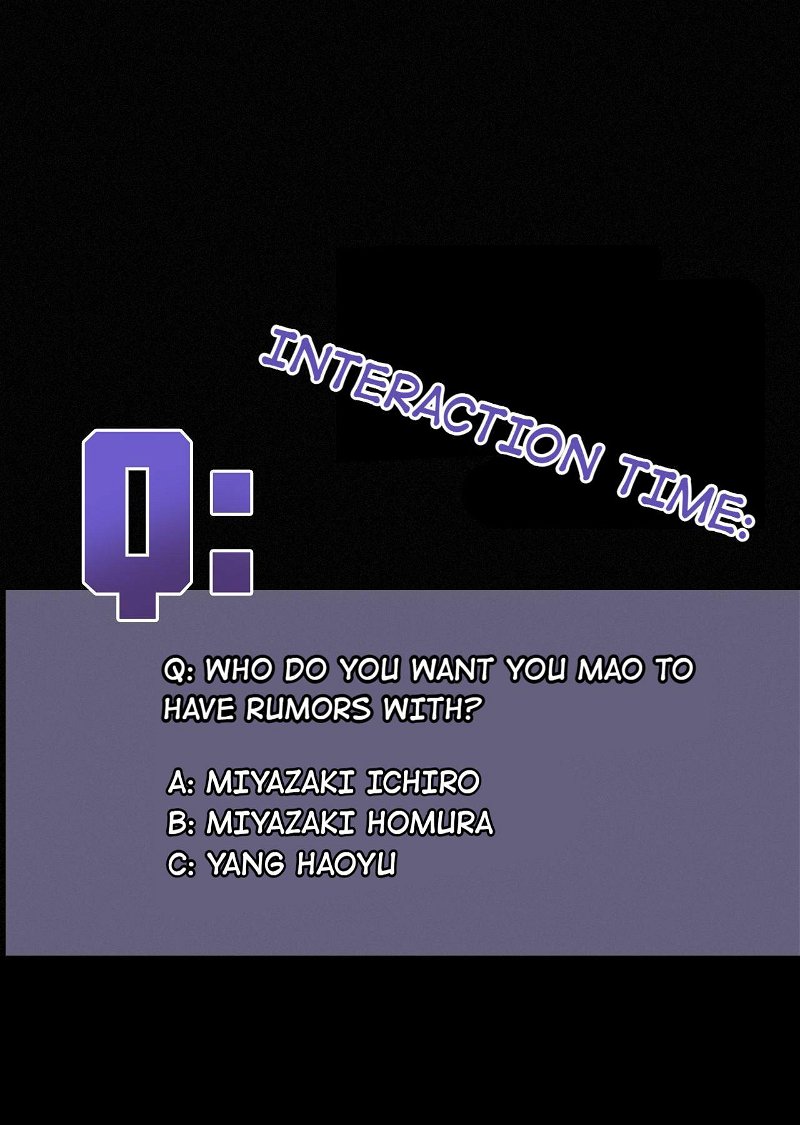 INTERACTION TIME:

Q:

Q: WHO DO YOU WANT YOU MAO TO HAVE RUMORS WITH?

A: MIYAZAKI ICHIRO
B: MIYAZAKI HOMURA
C: YANG HAOYU